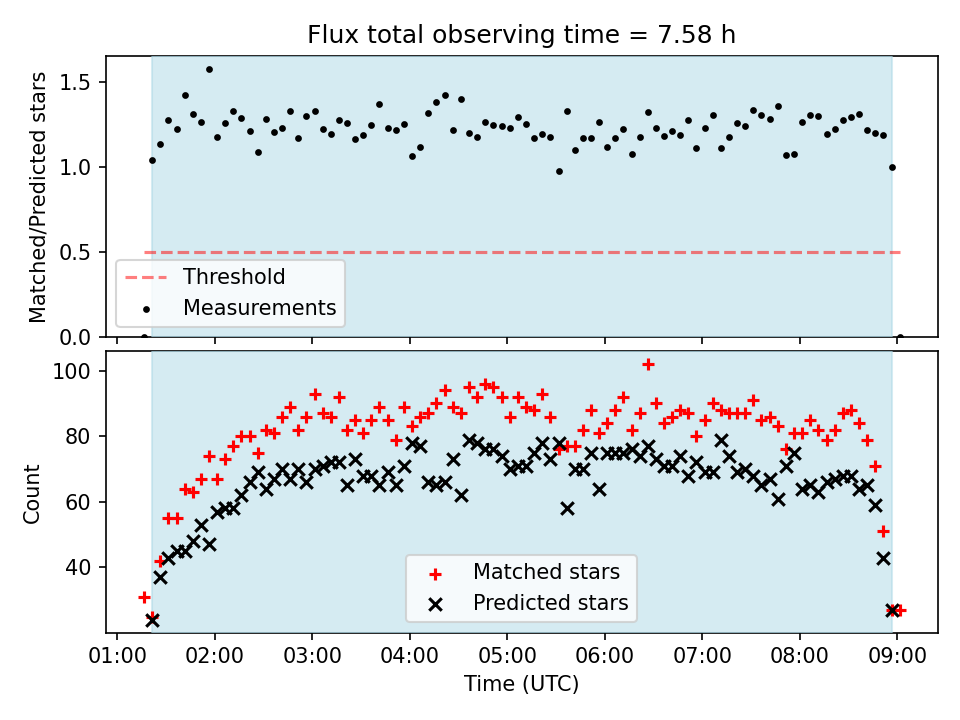 Flux total observing time = 7.58 h

Matched/Predicted stars

1.5
1.0
0.5
0.0

Threshold
Measurements

Count

100
80
60
40

Matched stars
Predicted stars

01:00 02:00 03:00 04:00 05:00 06:00 07:00 08:00 09:00

Time (UTC)